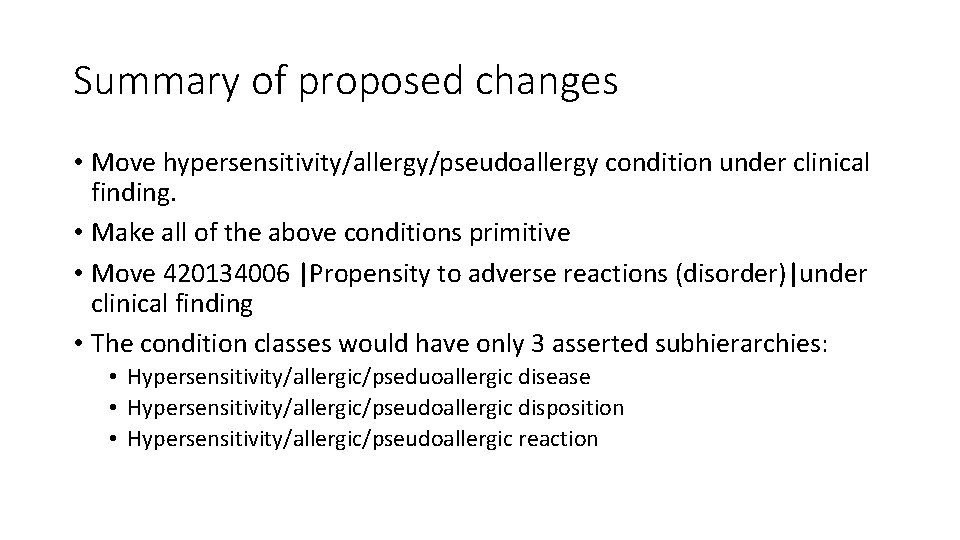 Summary of proposed changes

• Move hypersensitivity/allergy/pseudoallergy condition under clinical finding.
• Make all of the above conditions primitive
• Move 420134006 |Propensity to adverse reactions (disorder)|under clinical finding
• The condition classes would have only 3 asserted subhierarchies:
  • Hypersensitivity/allergic/pseduoallergic disease
  • Hypersensitivity/allergic/pseudoallergic disposition
  • Hypersensitivity/allergic/pseudoallergic reaction